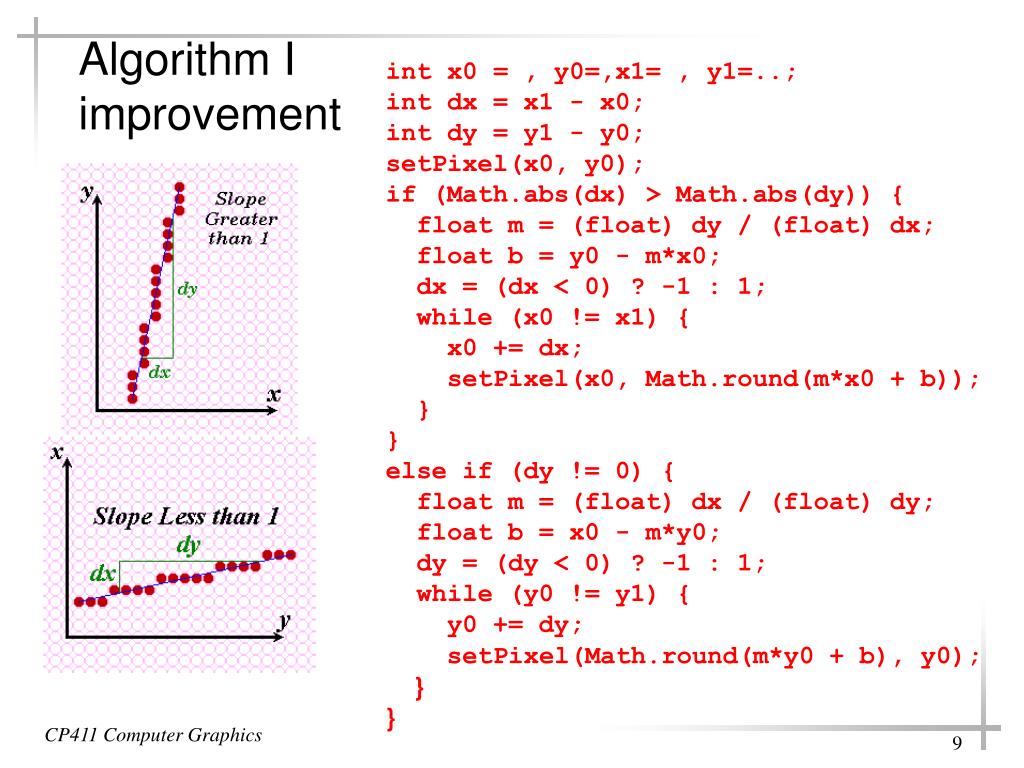 Algorithm I improvement

y
Slope Greater than 1
dy
dx
x

x
Slope Less than 1
dy
dx
y

int x0 = , y0=,x1= , y1=..;
int dx = x1 - x0;
int dy = y1 - y0;
setPixel(x0, y0);
if (Math.abs(dx) > Math.abs(dy)) {
  float m = (float) dy / (float) dx;
  float b = y0 - m*x0;
  dx = (dx < 0) ? -1 : 1;
  while (x0 != x1) {
    x0 += dx;
    setPixel(x0, Math.round(m*x0 + b));
  }
}
else if (dy != 0) {
  float m = (float) dx / (float) dy;
  float b = x0 - m*y0;
  dy = (dy < 0) ? -1 : 1;
  while (y0 != y1) {
    y0 += dy;
    setPixel(Math.round(m*y0 + b), y0);
  }
}

CP411 Computer Graphics

9